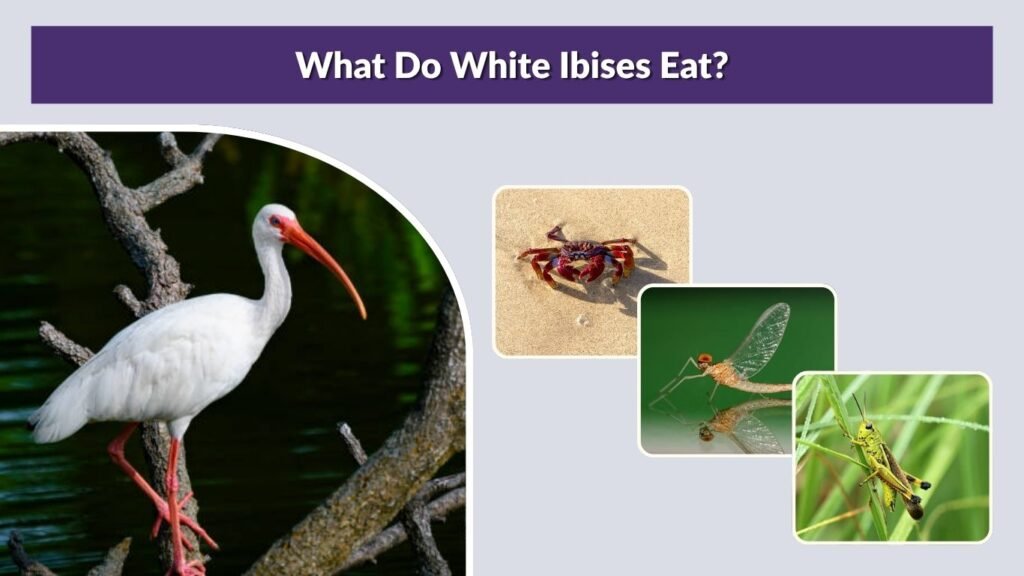 What Do White Ibises Eat?